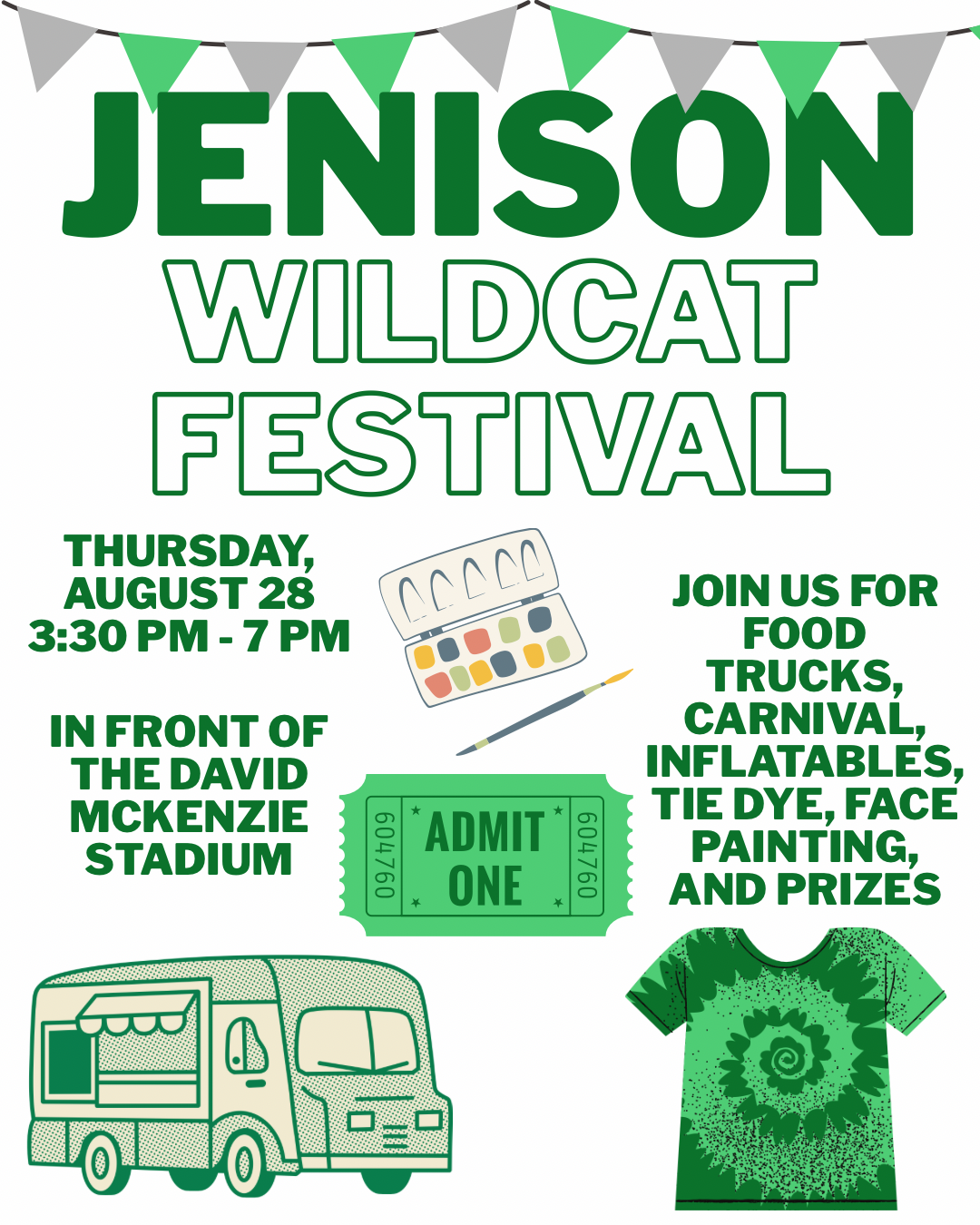 JENISON
WILDCAT
FESTIVAL

THURSDAY,
AUGUST 28
3:30 PM - 7 PM

IN FRONT OF THE DAVID MCKENZIE STADIUM

604760
ADMIT ONE
604760

JOIN US FOR FOOD TRUCKS, CARNIVAL, INFLATABLES, TIE DYE, FACE PAINTING, AND PRIZES